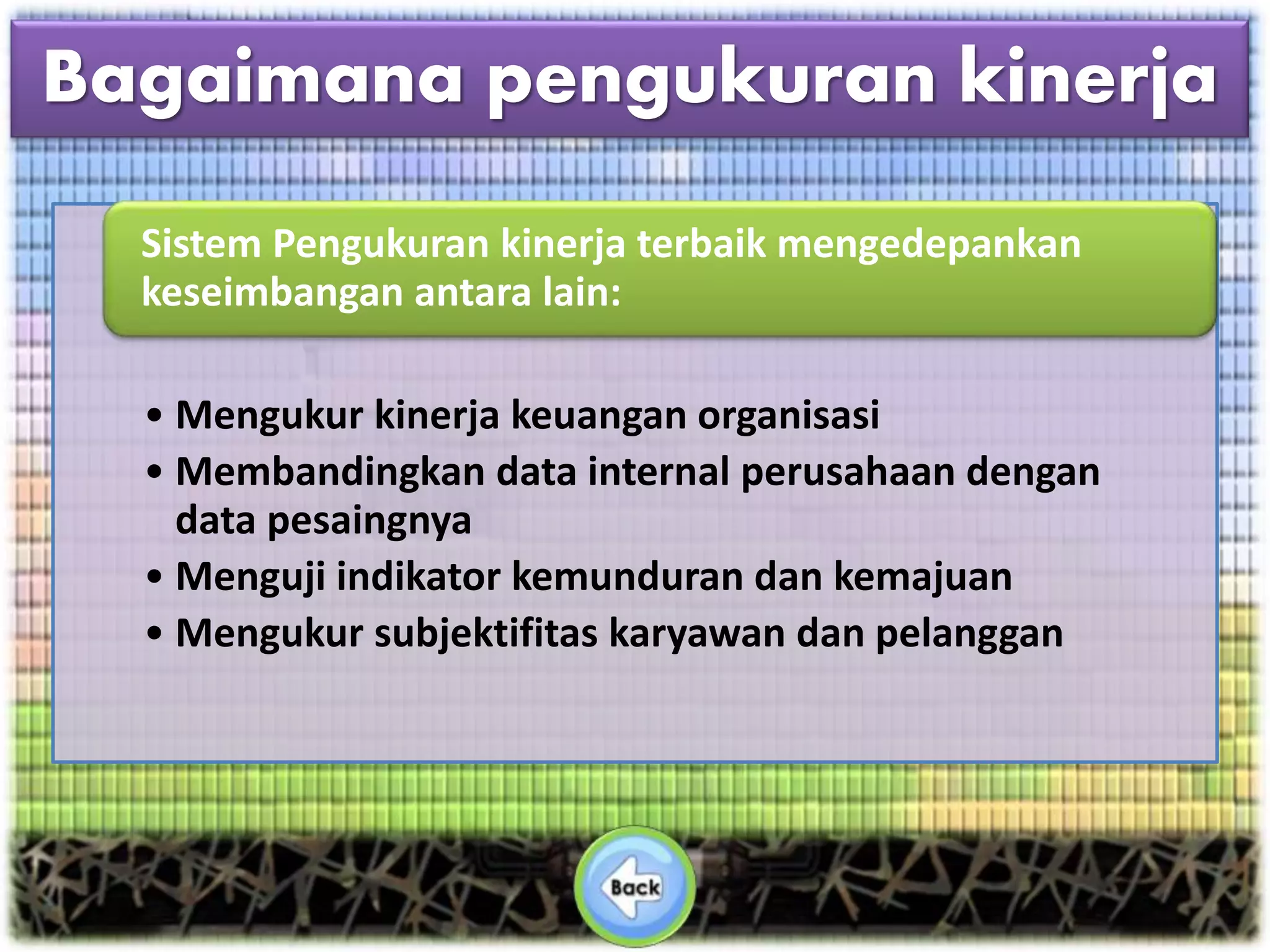 Bagaimana pengukuran kinerja

Sistem Pengukuran kinerja terbaik mengedepankan keseimbangan antara lain:

• Mengukur kinerja keuangan organisasi
• Membandingkan data internal perusahaan dengan data pesaingnya
• Menguji indikator kemunduran dan kemajuan
• Mengukur subjektifitas karyawan dan pelanggan

Back